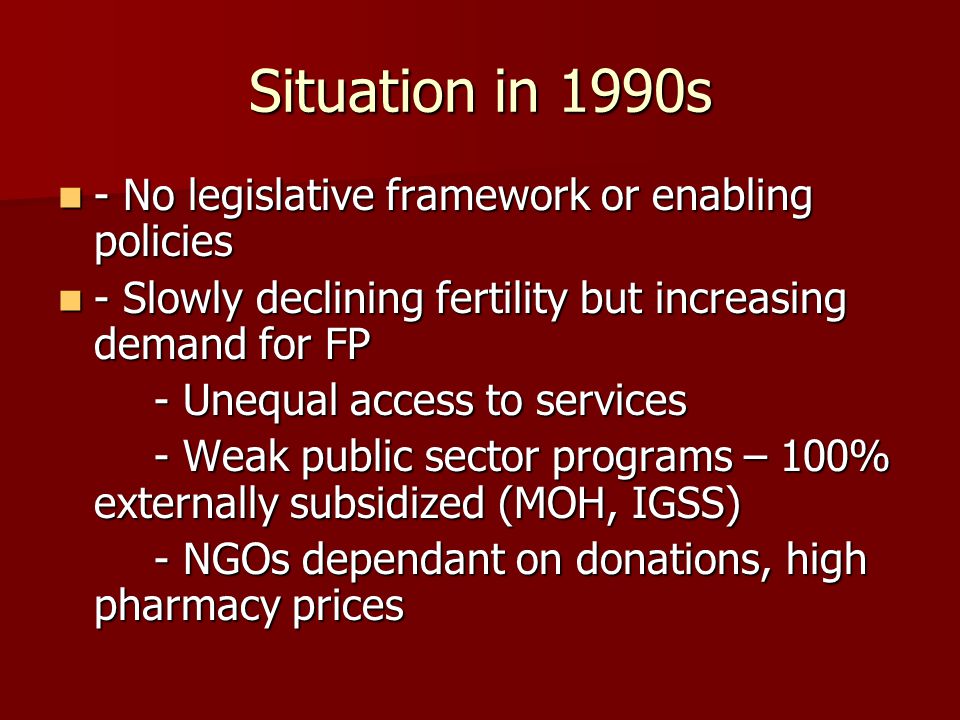 Situation in 1990s

- No legislative framework or enabling policies

- Slowly declining fertility but increasing demand for FP

- Unequal access to services

- Weak public sector programs – 100% externally subsidized (MOH, IGSS)

- NGOs dependant on donations, high pharmacy prices